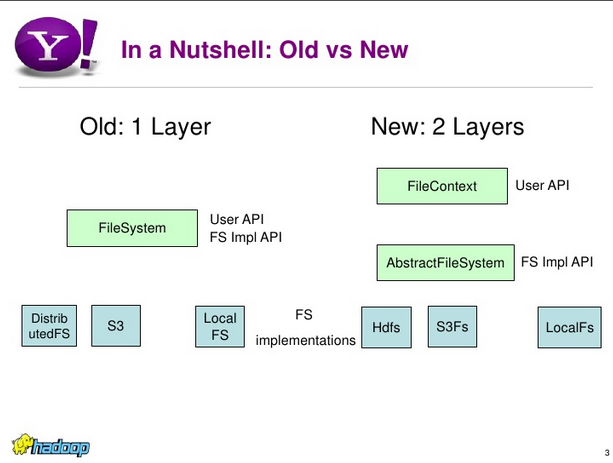 Y!

In a Nutshell: Old vs New

Old: 1 Layer

New: 2 Layers

FileContext

User API

FileSystem

User API
FS Impl API

AbstractFileSystem

FS Impl API

Distrib utedFS

S3

Local FS

FS implementations

Hdfs

S3Fs

LocalFs

hadoop

3